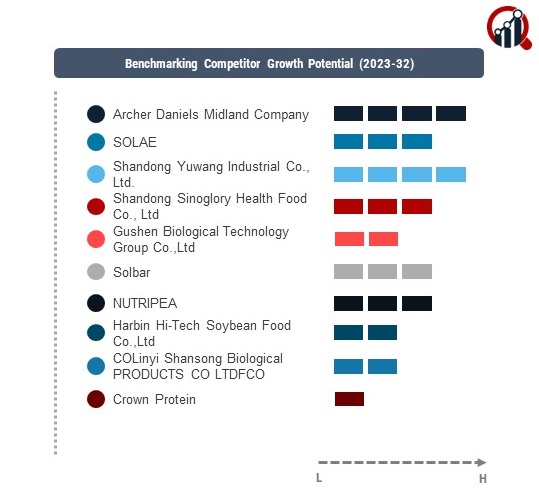 Benchmarking Competitor Growth Potential (2023-32)

Archer Daniels Midland Company

SOLAE

Shandong Yuwang Industrial Co., Ltd.

Shandong Sinoglory Health Food Co., Ltd

Gushen Biological Technology Group Co.,Ltd

Solbar

NUTRIPEA

Harbin Hi-Tech Soybean Food Co.,Ltd

COLinyi Shansong Biological PRODUCTS CO LTDFCO

Crown Protein

L

H